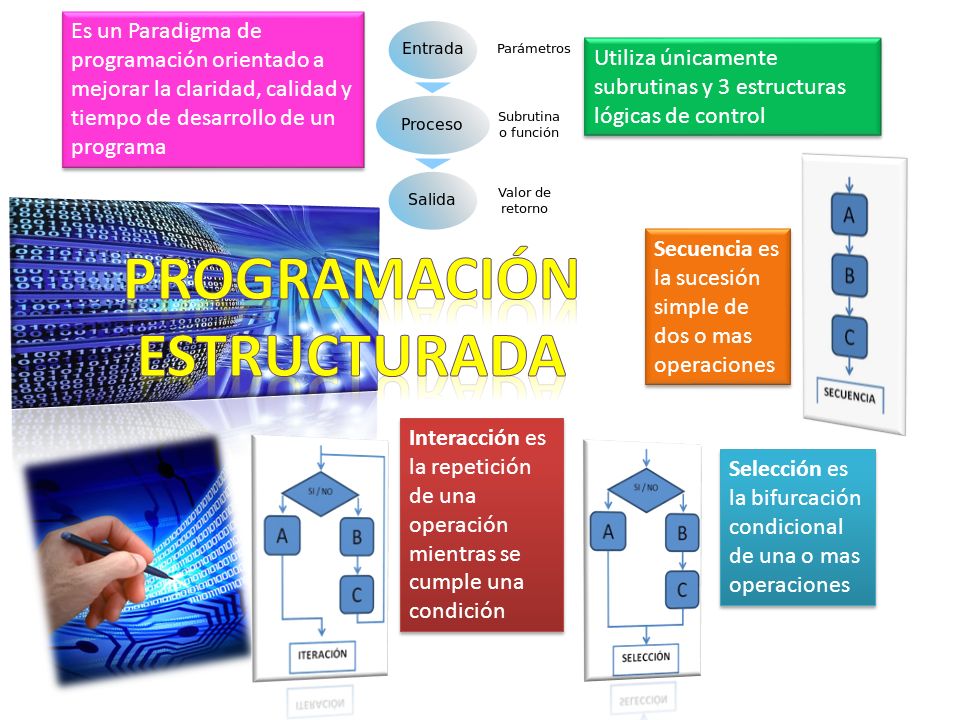 Es un Paradigma de programación orientado a mejorar la claridad, calidad y tiempo de desarrollo de un programa

Entrada

Parámetros

Proceso

Subrutina o función

Salida

Valor de retorno

Utiliza únicamente subrutinas y 3 estructuras lógicas de control

PROGRAMACIÓN ESTRUCTURADA

Secuencia es la sucesión simple de dos o mas operaciones

A

B

C

SECUENCIA

SI / NO

A

B

C

ITERACIÓN

Interacción es la repetición de una operación mientras se cumple una condición

SI / NO

A

B

C

SELECCIÓN

Selección es la bifurcación condicional de una o mas operaciones